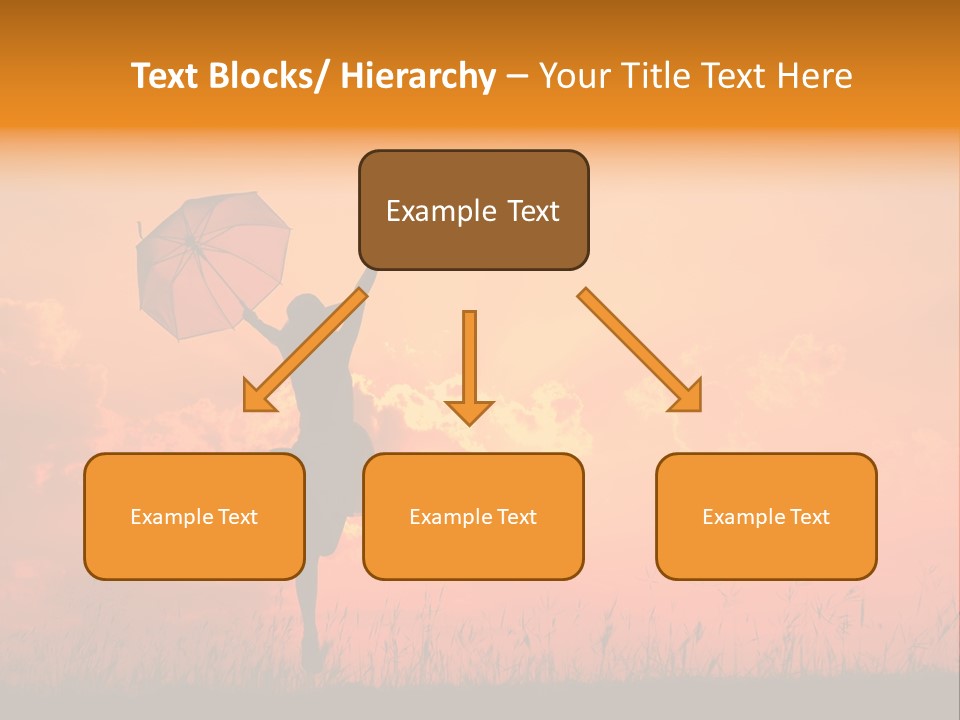 Text Blocks/ Hierarchy – Your Title Text Here

Example Text

Example Text

Example Text

Example Text